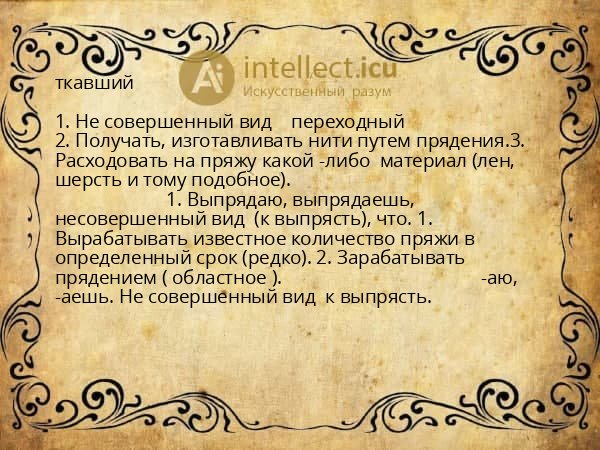 intellect.icu
Искусственный разум

ткавший

1. Не совершенный вид переходный
2. Получать, изготавливать нити путем прядения.3. Расходовать на пряжу какой -либо материал (лен, шерсть и тому подобное).
1. Выпрядаю, выпрядаешь, несовершенный вид (к выпрясть), что. 1. Вырабатывать известное количество пряжи в определенный срок (редко). 2. Зарабатывать прядением ( областное ). -аю, -аешь. Не совершенный вид к выпрясть.